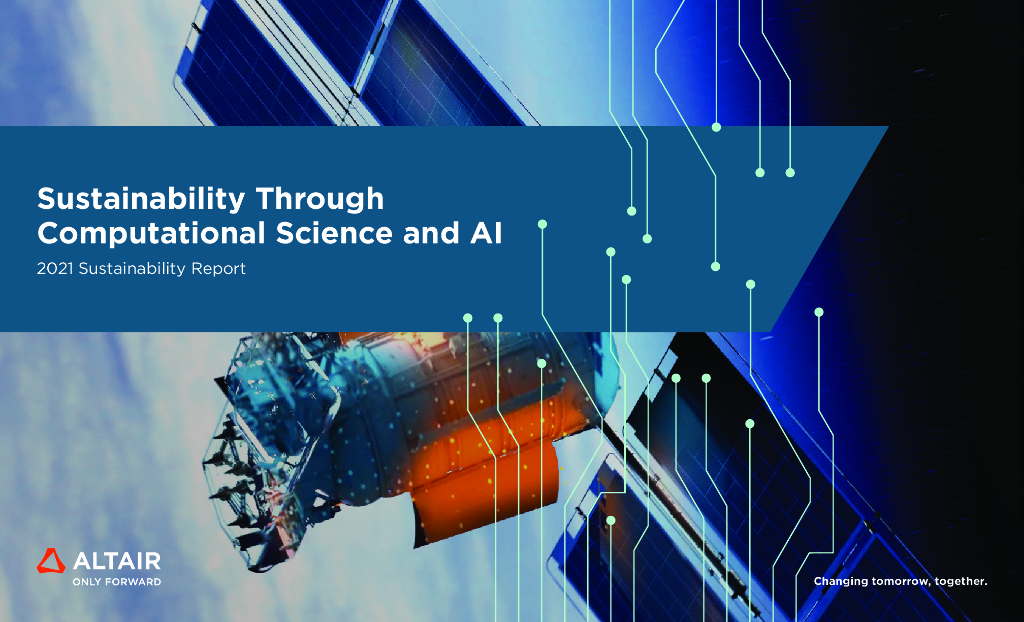 Sustainability Through Computational Science and AI

2021 Sustainability Report

ALTAIR
ONLY FORWARD

Changing tomorrow, together.